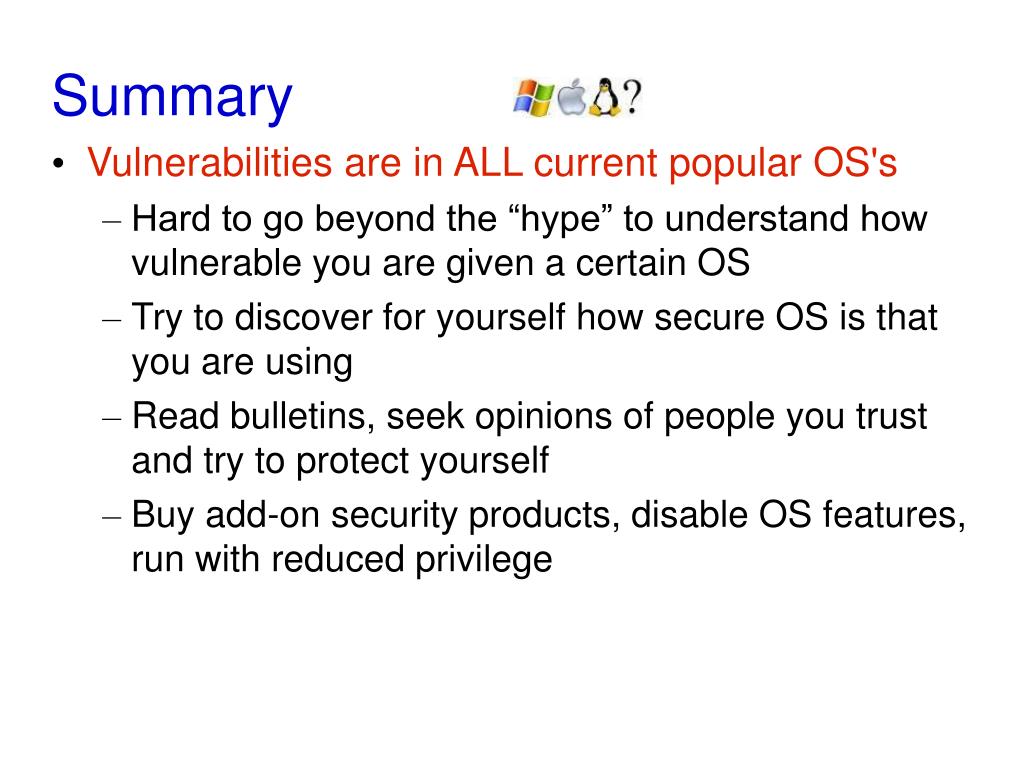 Summary ?

• Vulnerabilities are in ALL current popular OS's
– Hard to go beyond the “hype” to understand how vulnerable you are given a certain OS
– Try to discover for yourself how secure OS is that you are using
– Read bulletins, seek opinions of people you trust and try to protect yourself
– Buy add-on security products, disable OS features, run with reduced privilege